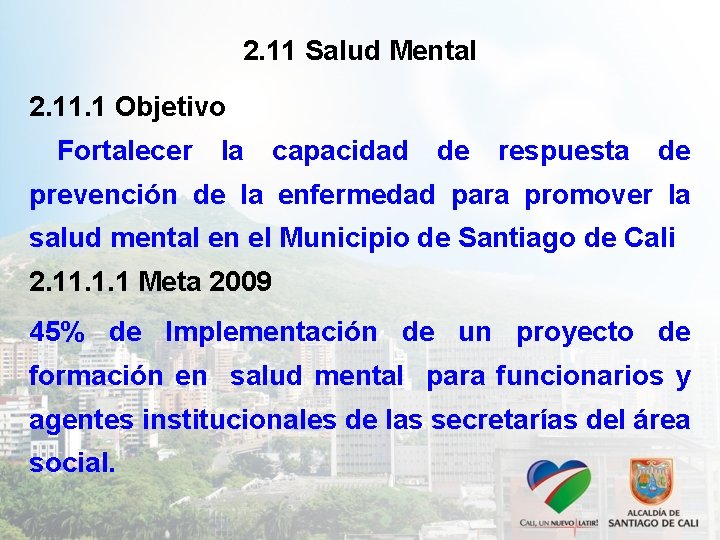 2.11 Salud Mental

2.11.1 Objetivo

Fortalecer la capacidad de respuesta de prevención de la enfermedad para promover la salud mental en el Municipio de Santiago de Cali

2.11.1.1 Meta 2009

45% de Implementación de un proyecto de formación en salud mental para funcionarios y agentes institucionales de las secretarías del área social.

CALI, UN NUEVO LATIR!

ALCALDÍA DE SANTIAGO DE CALI